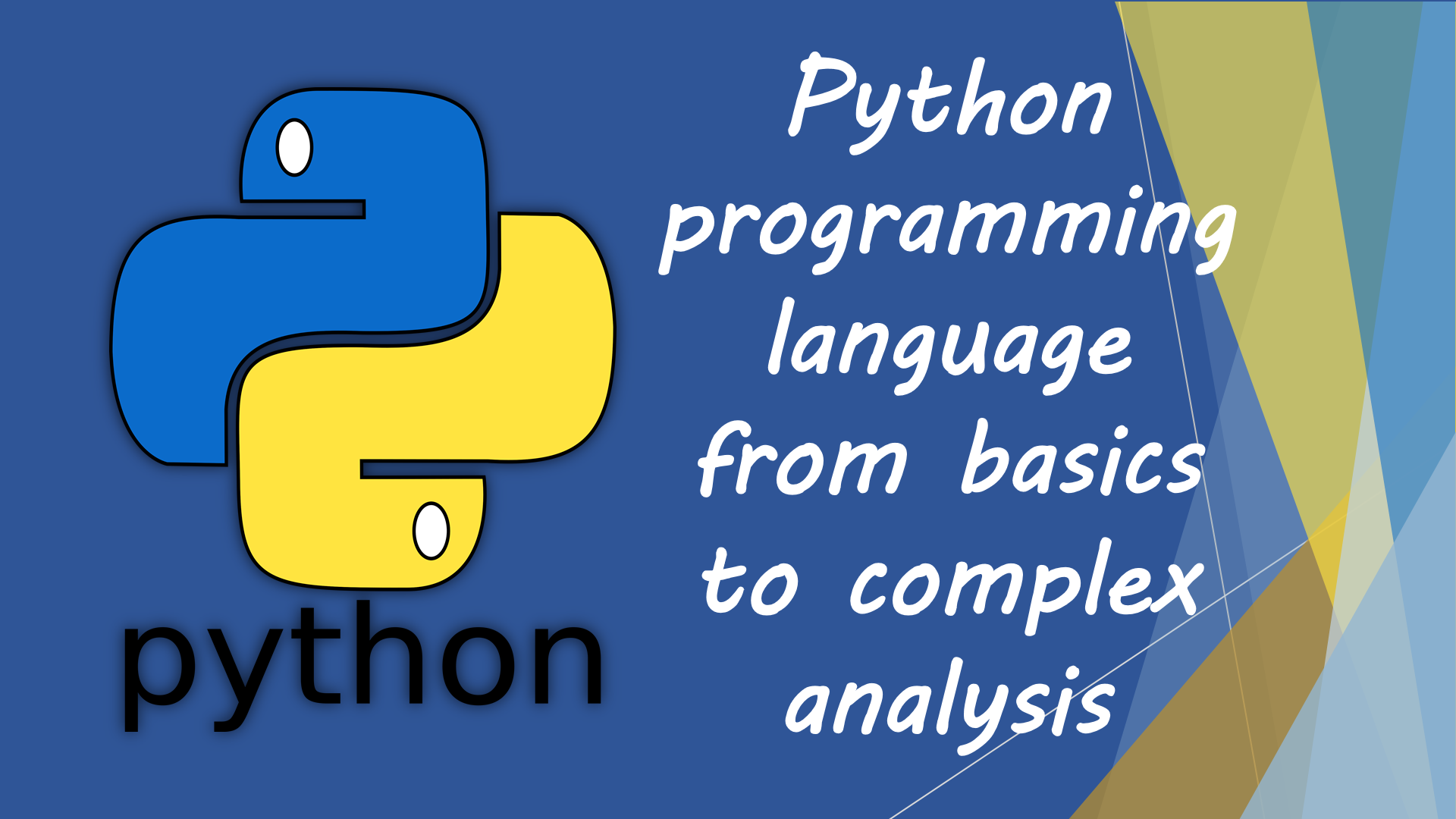 python

Python programming language from basics to complex analysis